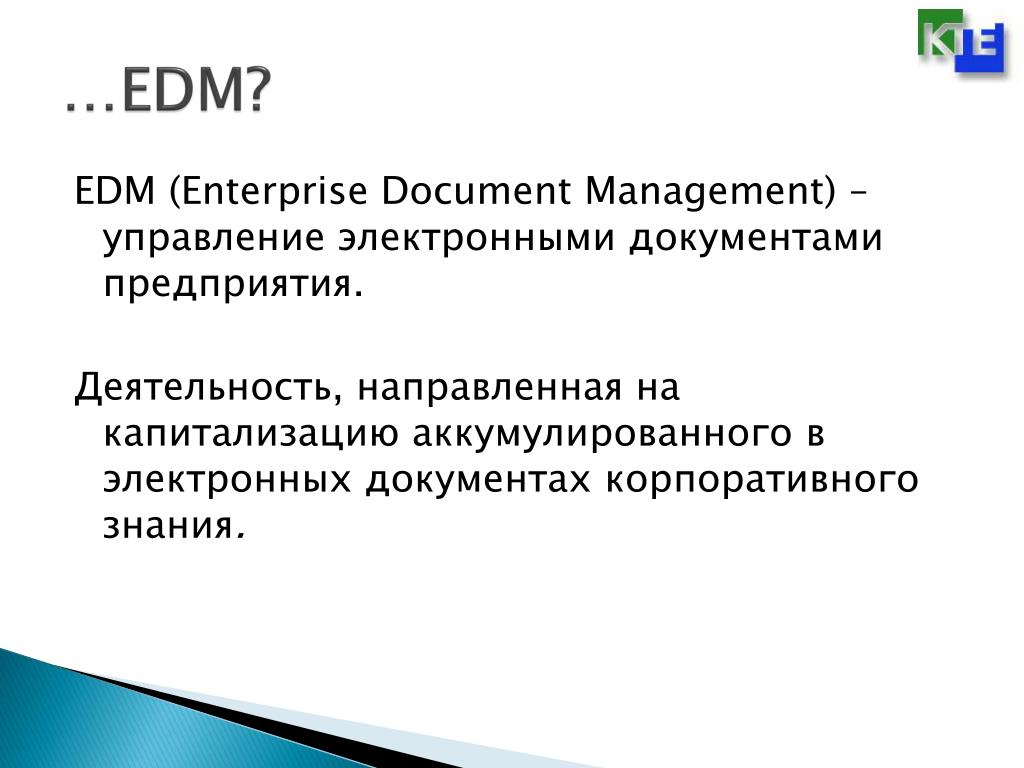 KTE

…EDM?

EDM (Enterprise Document Management) – управление электронными документами предприятия.

Деятельность, направленная на капитализацию аккумулированного в электронных документах корпоративного знания.